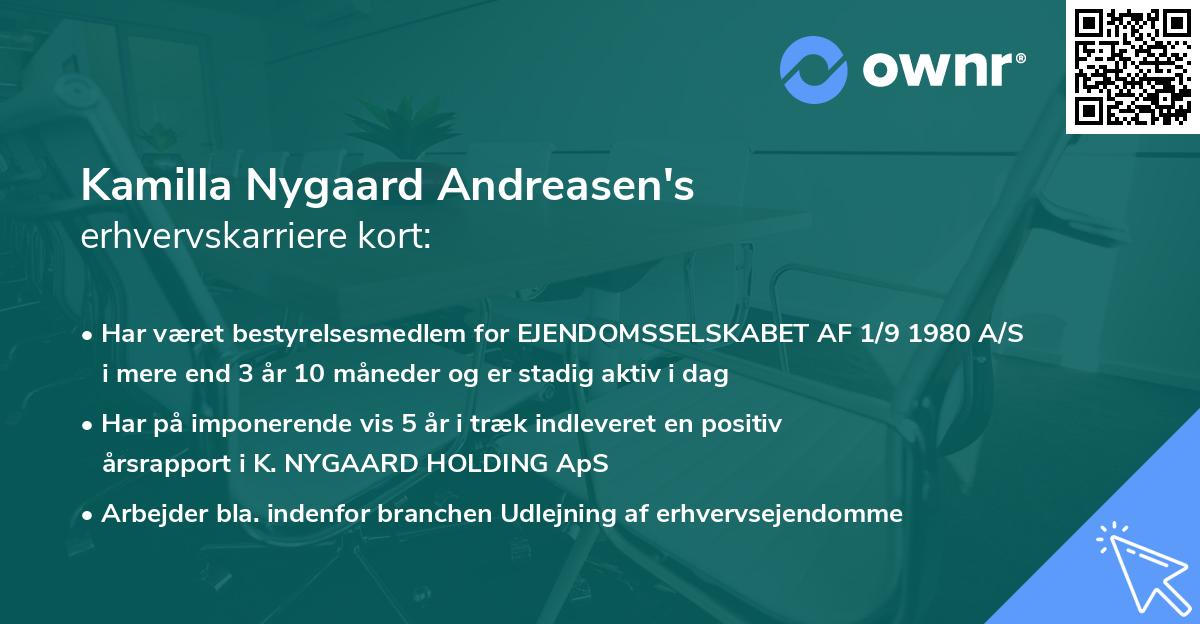 ownr®

Kamilla Nygaard Andreasen's
erhvervskarriere kort:

• Har været bestyrelsesmedlem for EJENDOMSSELSKABET AF 1/9 1980 A/S i mere end 3 år 10 måneder og er stadig aktiv i dag

• Har på imponerende vis 5 år i træk indleveret en positiv årsrapport i K. NYGAARD HOLDING ApS

• Arbejder bla. indenfor branchen Udlejning af erhvervsejendomme